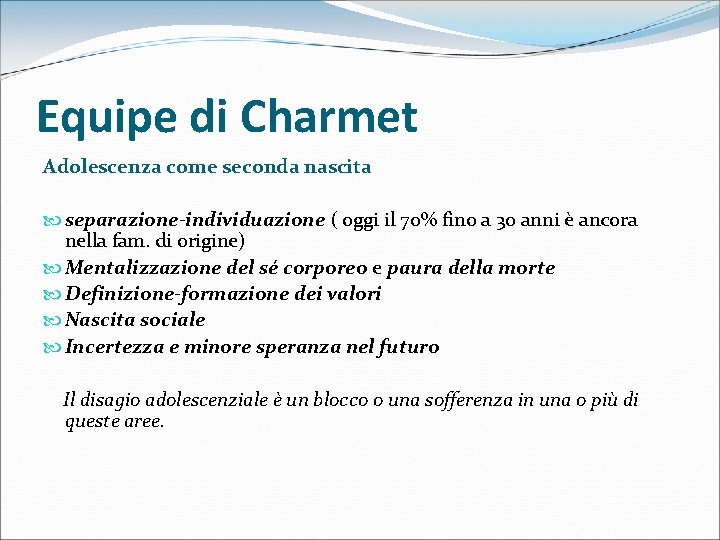 Equipe di Charmet

Adolescenza come seconda nascita

separazione-individuazione ( oggi il 70% fino a 30 anni è ancora nella fam. di origine)
Mentalizzazione del sé corporeo e paura della morte
Definizione-formazione dei valori
Nascita sociale
Incertezza e minore speranza nel futuro

Il disagio adolescenziale è un blocco o una sofferenza in una o più di queste aree.